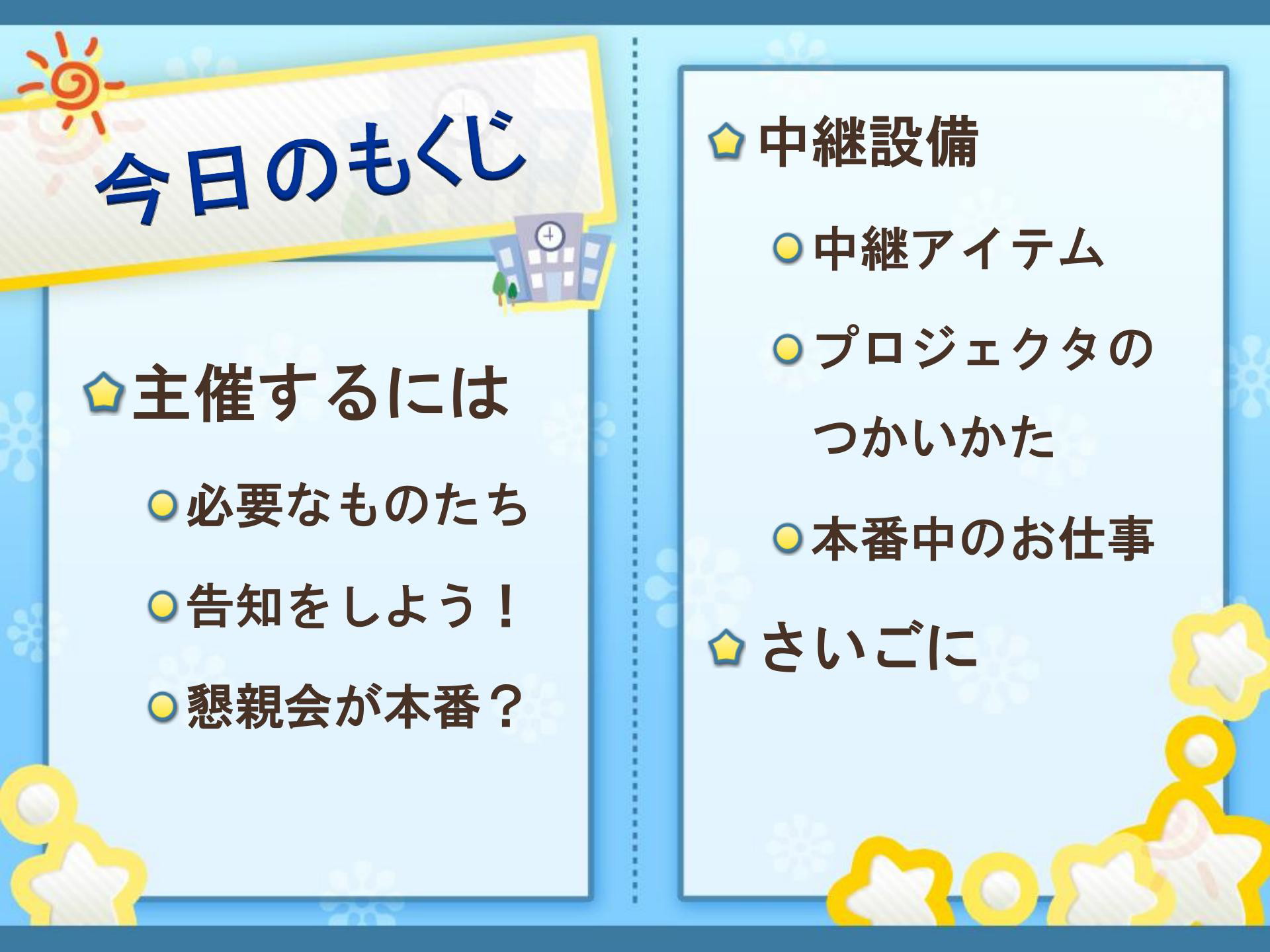 今日のもくじ

主催するには

必要なものたち

告知をしよう！

懇親会が本番？

中継設備

中継アイテム

プロジェクタのつかいかた

本番中のお仕事

さいごに